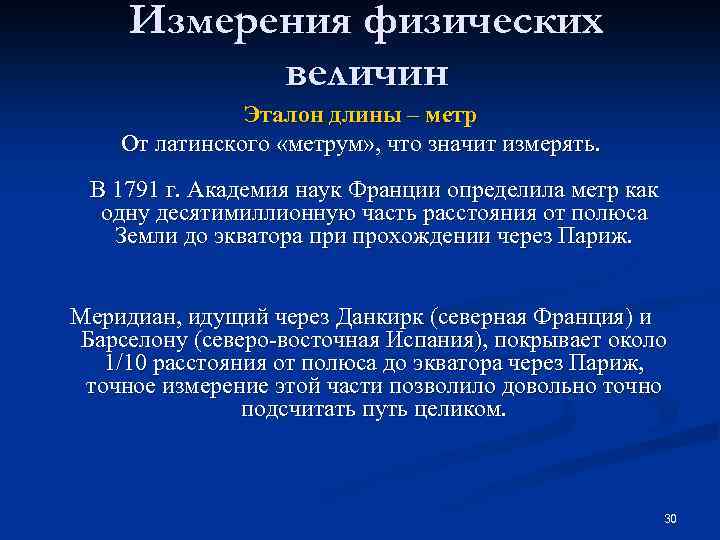 Измерения физических величин

Эталон длины – метр

От латинского «метрум», что значит измерять.

В 1791 г. Академия наук Франции определила метр как одну десятимиллионную часть расстояния от полюса Земли до экватора при прохождении через Париж.

Меридиан, идущий через Данкирк (северная Франция) и Барселону (северо-восточная Испания), покрывает около 1/10 расстояния от полюса до экватора через Париж, точное измерение этой части позволило довольно точно подсчитать путь целиком.

30